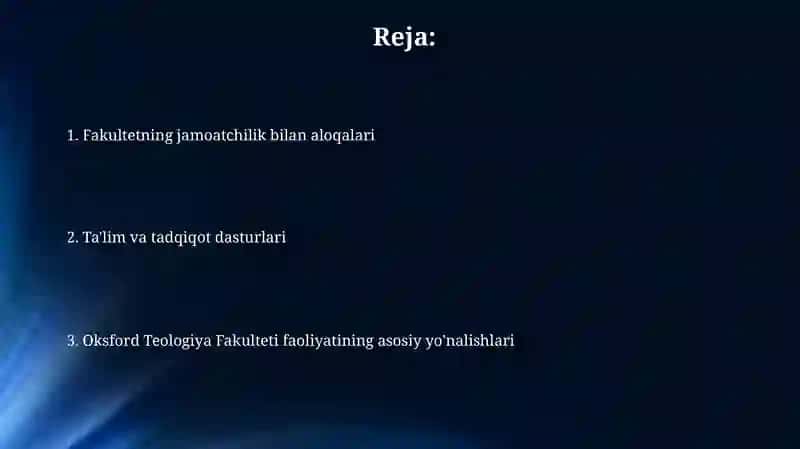 Reja:

1. Fakultetning jamoatchilik bilan aloqalari

2. Ta'lim va tadqiqot dasturlari

3. Oksford Teologiya Fakulteti faoliyatining asosiy yo'nalishlari